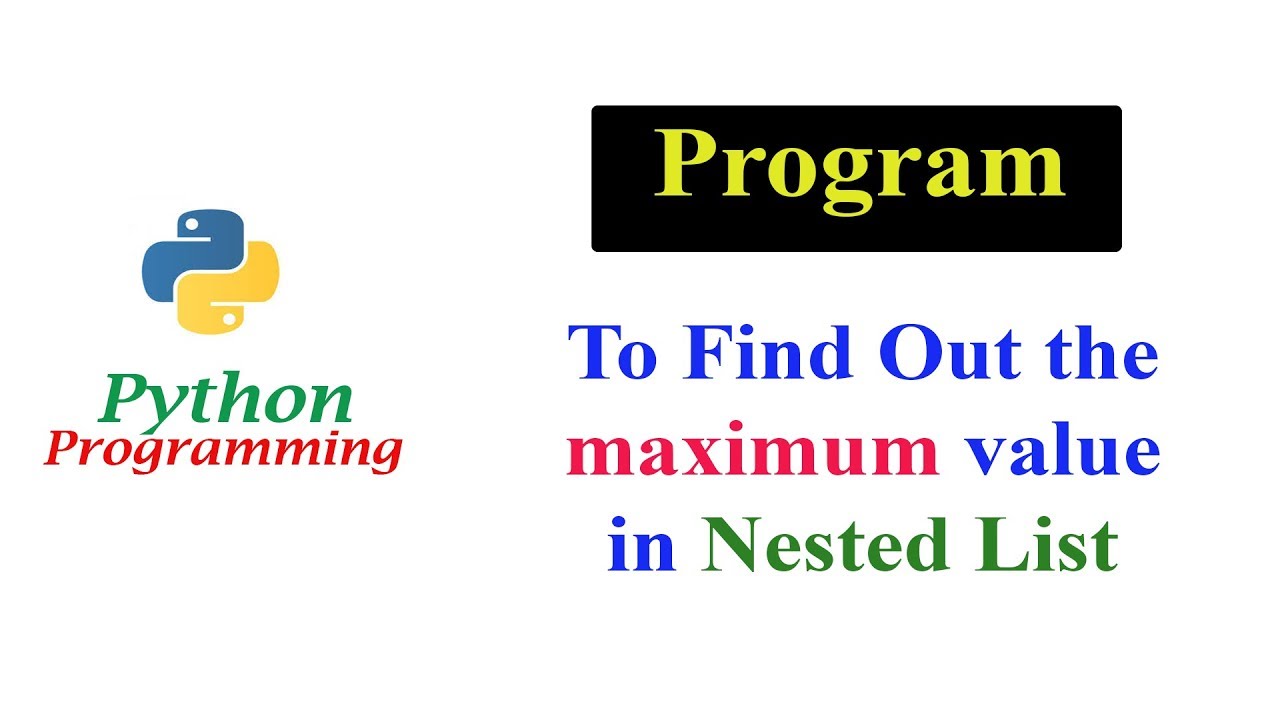 Python
Programming

Program

To Find Out the maximum value in Nested List